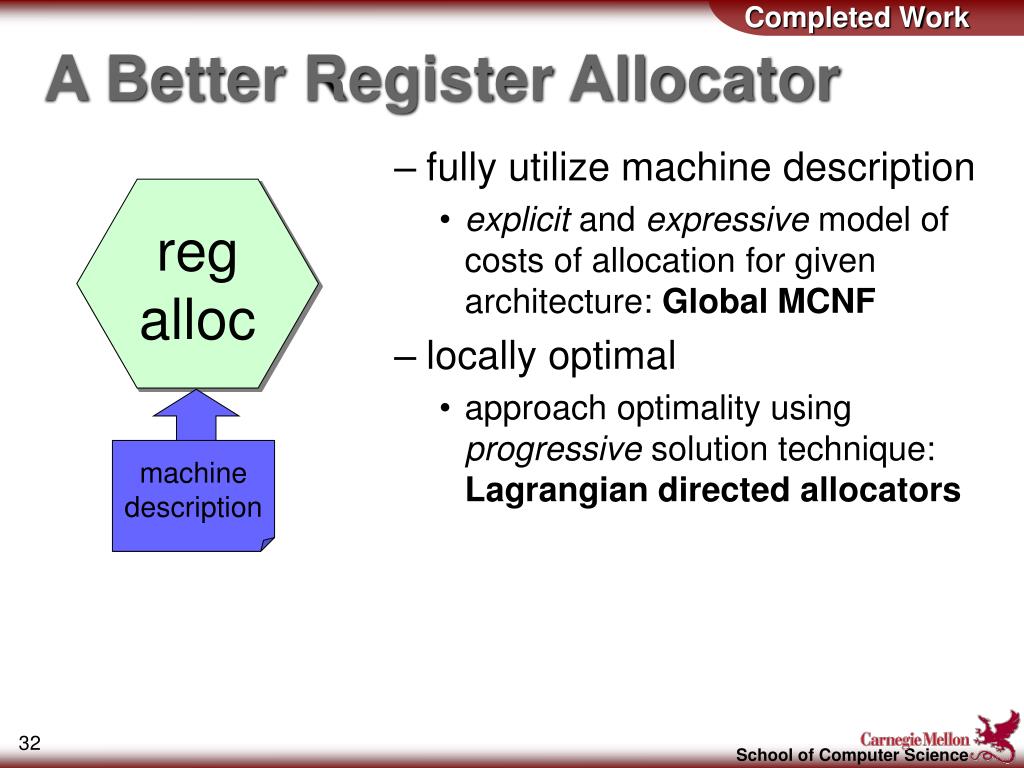 Completed Work

A Better Register Allocator

reg alloc

machine description

– fully utilize machine description

• explicit and expressive model of costs of allocation for given architecture: Global MCNF

– locally optimal

• approach optimality using progressive solution technique: Lagrangian directed allocators

32

Carnegie Mellon

School of Computer Science